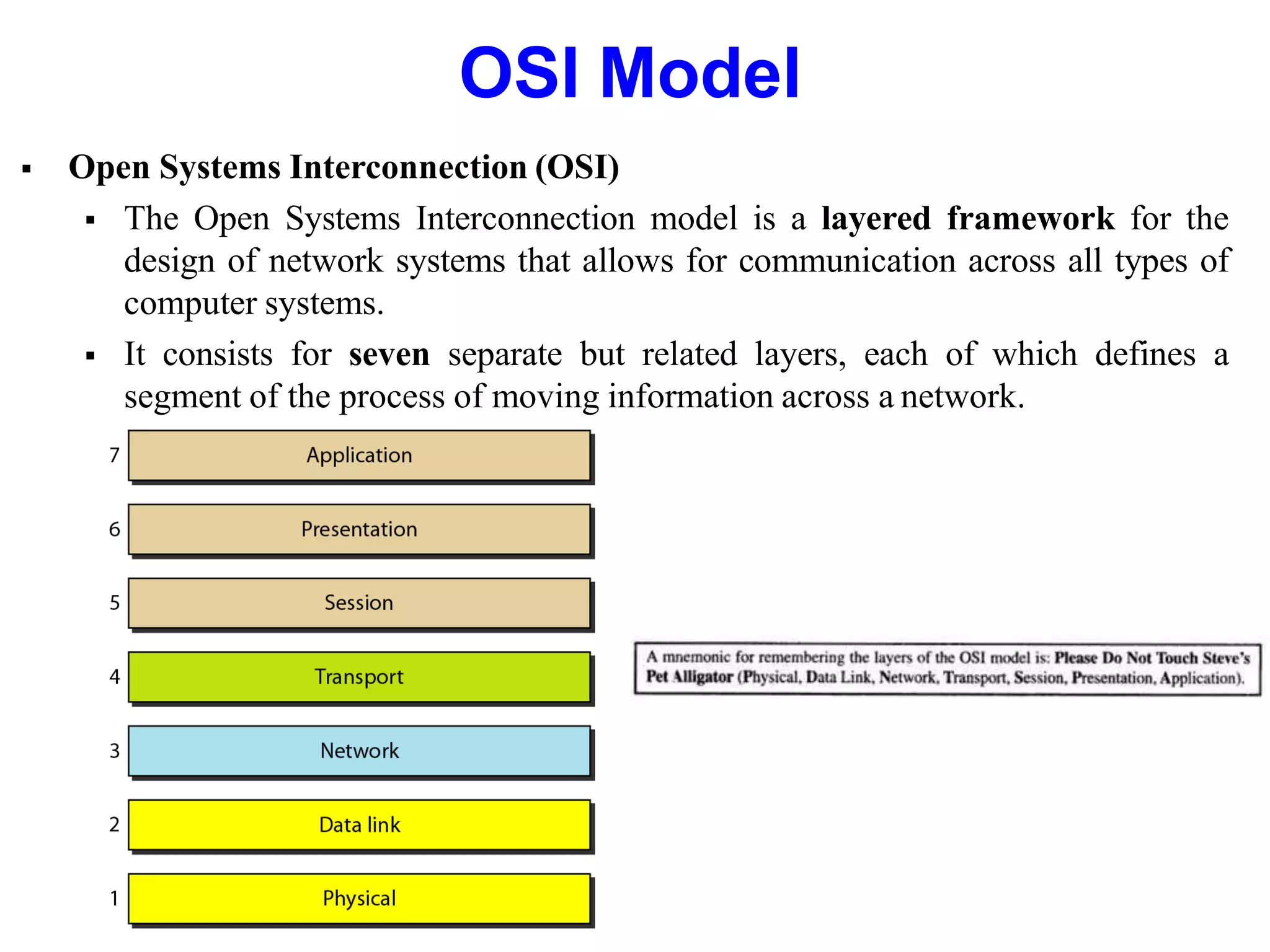 OSI Model

▪ Open Systems Interconnection (OSI)

▪ The Open Systems Interconnection model is a layered framework for the design of network systems that allows for communication across all types of computer systems.

▪ It consists for seven separate but related layers, each of which defines a segment of the process of moving information across a network.

7 Application

6 Presentation

5 Session

4 Transport

3 Network

2 Data link

1 Physical

A mnemonic for remembering the layers of the OSI model is: Please Do Not Touch Steve's Pet Alligator (Physical, Data Link, Network, Transport, Session, Presentation, Application).